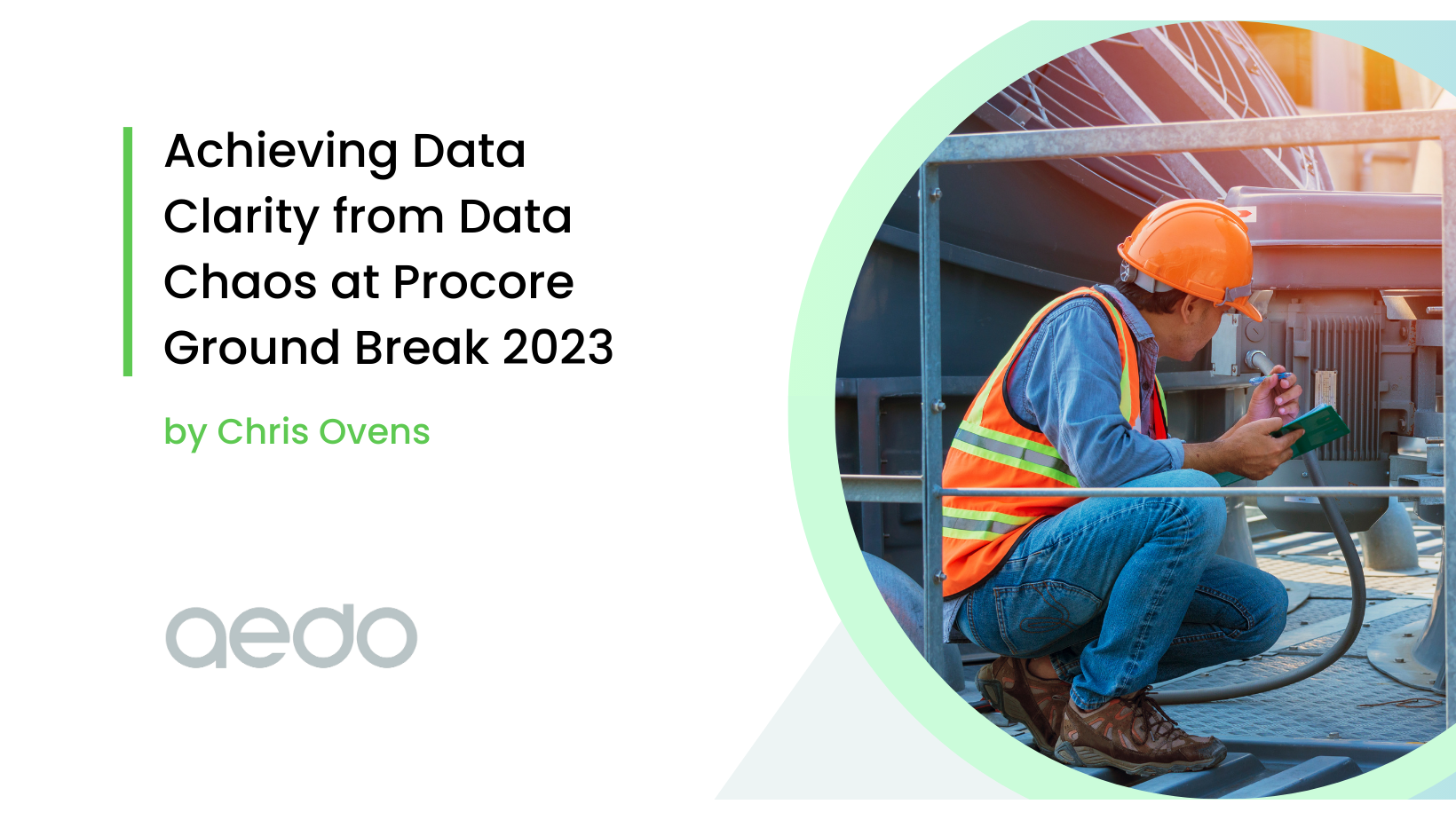 Achieving Data Clarity from Data Chaos at Procore Ground Break 2023

by Chris Ovens

aedo